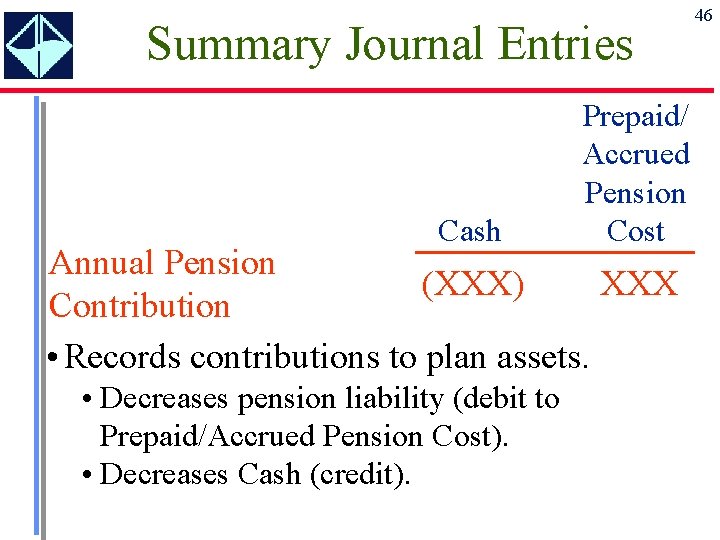 46

Summary Journal Entries

| | Cash | Prepaid/ Accrued Pension Cost |
|---|---|---|
| Annual Pension Contribution | (XXX) | XXX |

• Records contributions to plan assets.

• Decreases pension liability (debit to Prepaid/Accrued Pension Cost).

• Decreases Cash (credit).